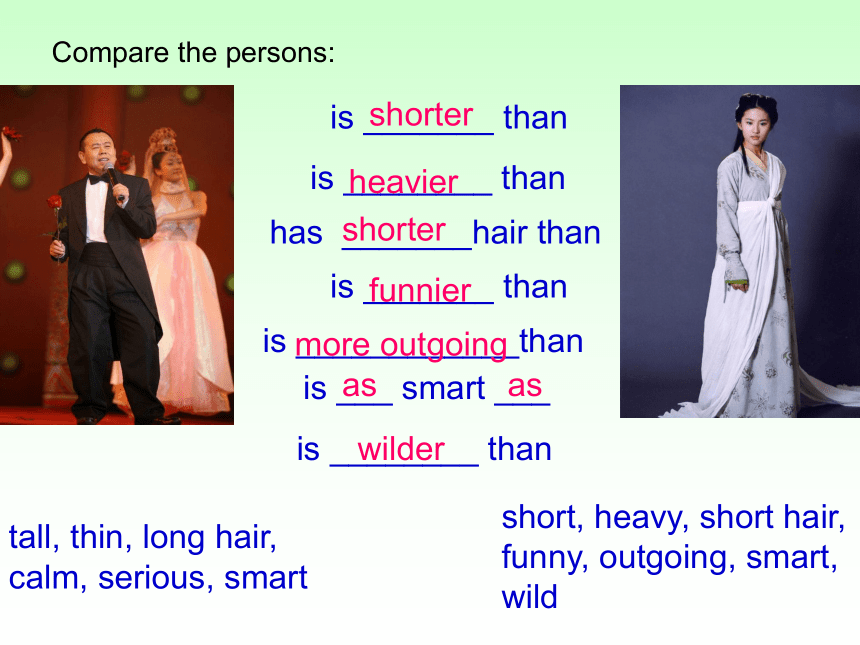 Compare the persons:

is shorter than

is heavier than

has shorter hair than

is funnier than

is more outgoing than

is as smart as

is wilder than

tall, thin, long hair, calm, serious, smart

short, heavy, short hair, funny, outgoing, smart, wild